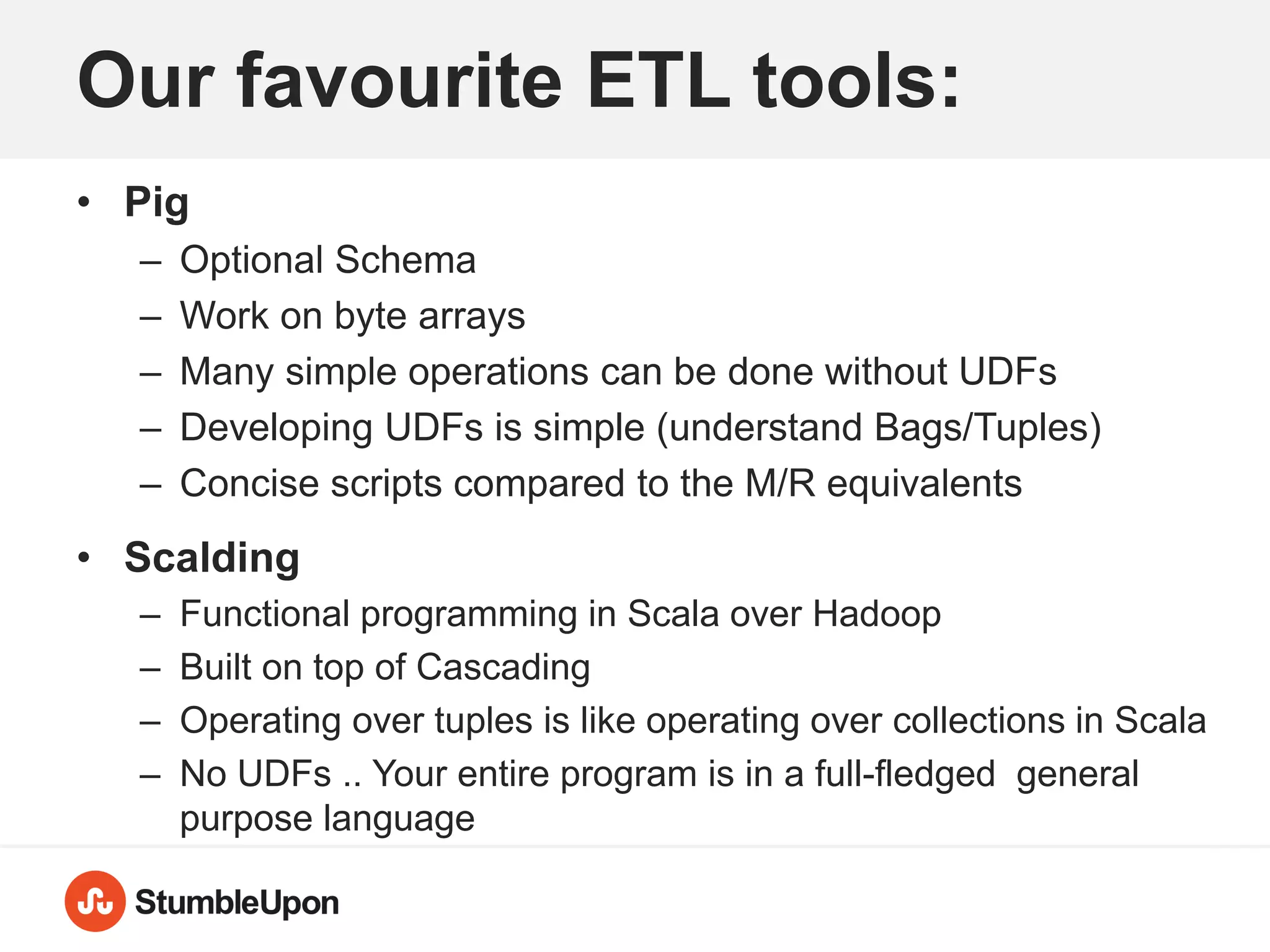 Our favourite ETL tools:

• Pig
– Optional Schema
– Work on byte arrays
– Many simple operations can be done without UDFs
– Developing UDFs is simple (understand Bags/Tuples)
– Concise scripts compared to the M/R equivalents

• Scalding
– Functional programming in Scala over Hadoop
– Built on top of Cascading
– Operating over tuples is like operating over collections in Scala
– No UDFs .. Your entire program is in a full-fledged general purpose language

StumbleUpon